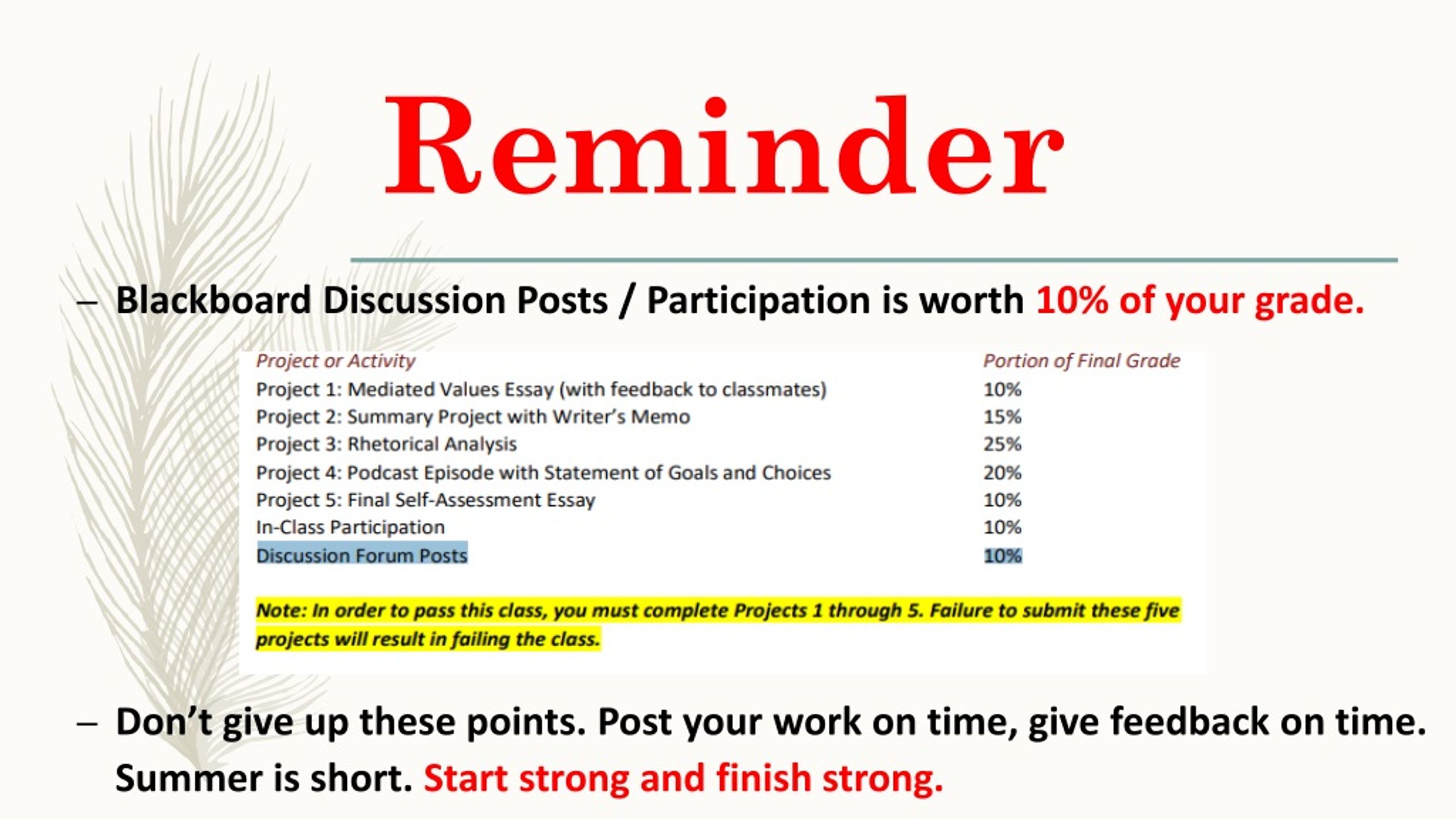 Reminder

– Blackboard Discussion Posts / Participation is worth 10% of your grade.

| Project or Activity | Portion of Final Grade |
|---|---|
| Project 1: Mediated Values Essay (with feedback to classmates) | 10% |
| Project 2: Summary Project with Writer's Memo | 15% |
| Project 3: Rhetorical Analysis | 25% |
| Project 4: Podcast Episode with Statement of Goals and Choices | 20% |
| Project 5: Final Self-Assessment Essay | 10% |
| In-Class Participation | 10% |
| Discussion Forum Posts | 10% |

Note: In order to pass this class, you must complete Projects 1 through 5. Failure to submit these five projects will result in failing the class.

– Don't give up these points. Post your work on time, give feedback on time. Summer is short. Start strong and finish strong.